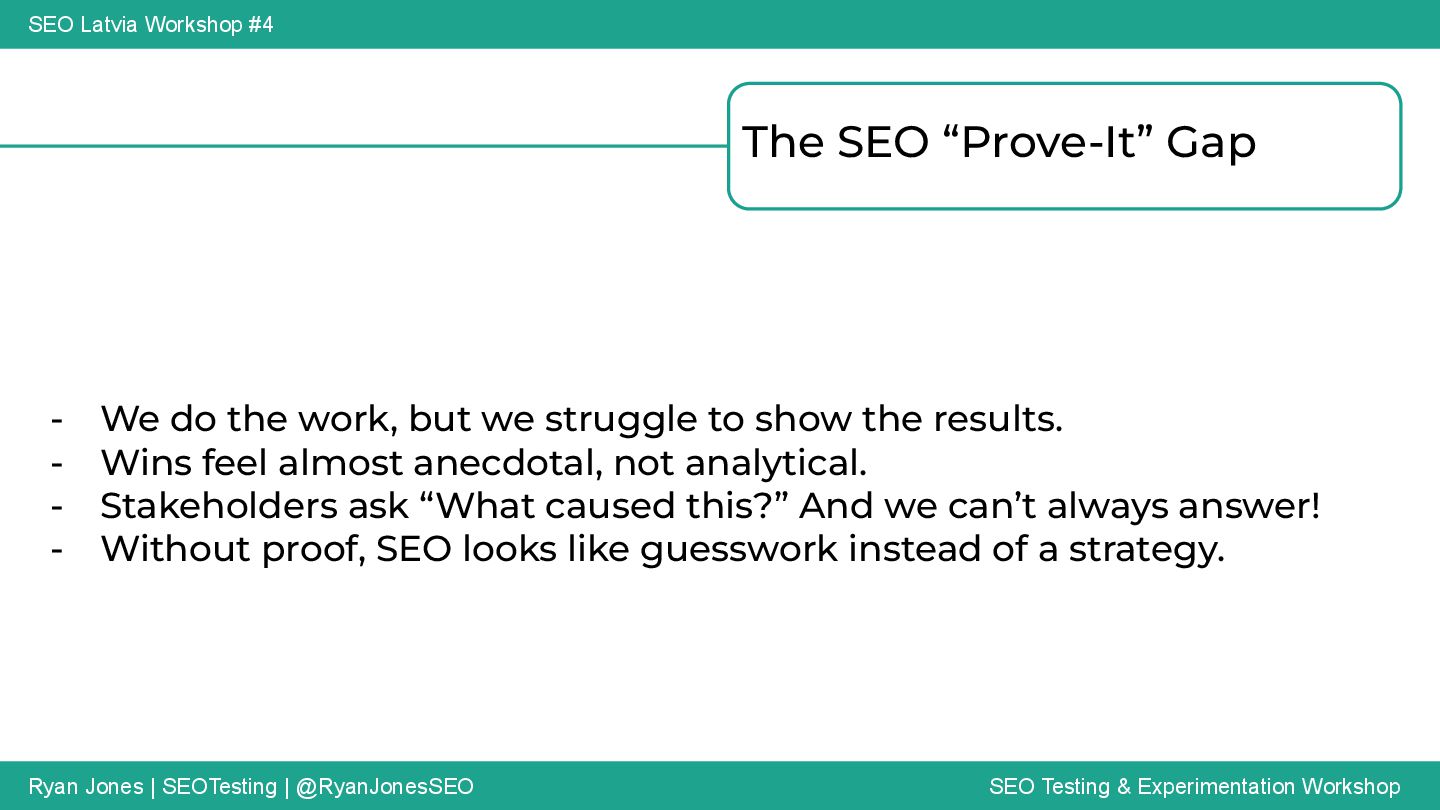 SEO Latvia Workshop #4

The SEO “Prove-It” Gap

- We do the work, but we struggle to show the results.
- Wins feel almost anecdotal, not analytical.
- Stakeholders ask “What caused this?” And we can’t always answer!
- Without proof, SEO looks like guesswork instead of a strategy.

Ryan Jones | SEOTesting | @RyanJonesSEO

SEO Testing & Experimentation Workshop